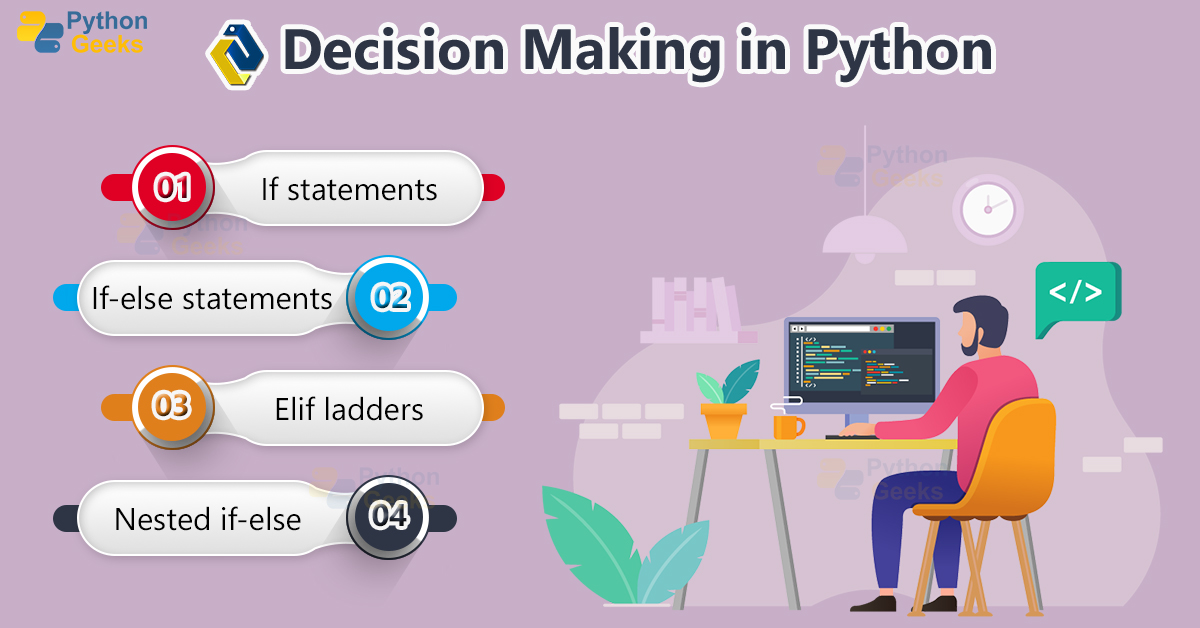 Python Geeks

Decision Making in Python

01 If statements

If-else statements 02

03 Elif ladders

Nested if-else 04

Python Geeks

Python Geeks

Python Geeks

Python Geeks

</>